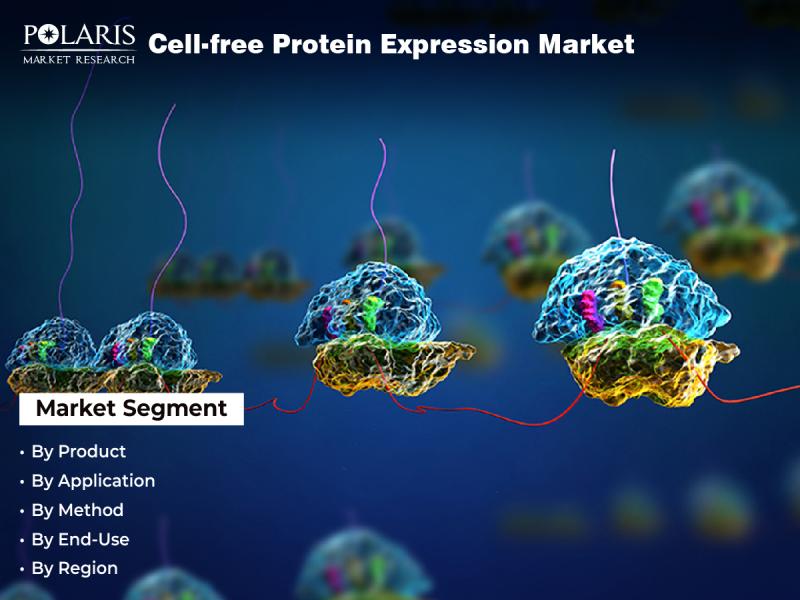 POLARIS
MARKET RESEARCH

Cell-free Protein Expression Market

Market Segment

• By Product
• By Application
• By Method
• By End-Use
• By Region